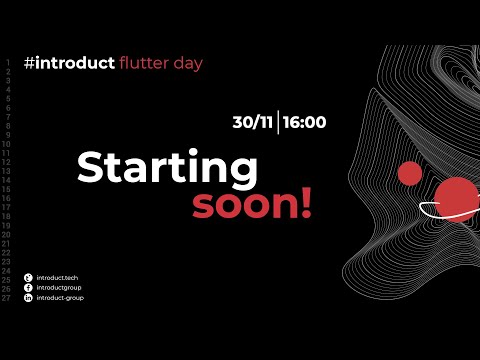 1
2
3
4
5
6
7
8
9
10
11
12
13
14
15
16
17
18
19
20
21
22
23
24
25
26
27

#introduct flutter day

30/11 | 16:00

Starting soon!

introduct.tech
introductgroup
introduct-group